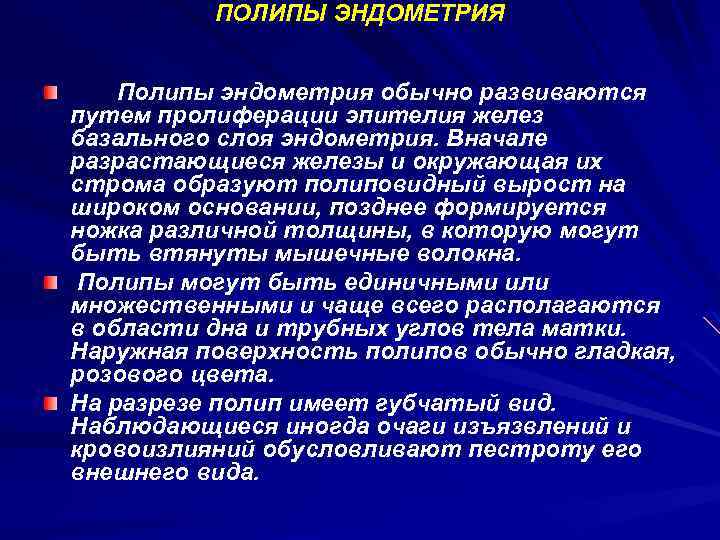 ПОЛИПЫ ЭНДОМЕТРИЯ

Полипы эндометрия обычно развиваются путем пролиферации эпителия желез базального слоя эндометрия. Вначале разрастающиеся железы и окружающая их строма образуют полиповидный вырост на широком основании, позднее формируется ножка различной толщины, в которую могут быть втянуты мышечные волокна.

Полипы могут быть единичными или множественными и чаще всего располагаются в области дна и трубных углов тела матки. Наружная поверхность полипов обычно гладкая, розового цвета.

На разрезе полип имеет губчатый вид. Наблюдающиеся иногда очаги изъязвлений и кровоизлияний обусловливают пестроту его внешнего вида.